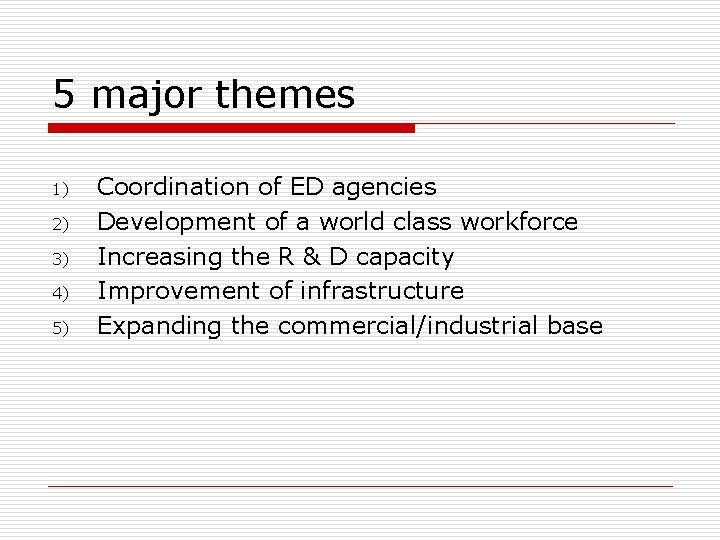 5 major themes

1) Coordination of ED agencies
2) Development of a world class workforce
3) Increasing the R & D capacity
4) Improvement of infrastructure
5) Expanding the commercial/industrial base